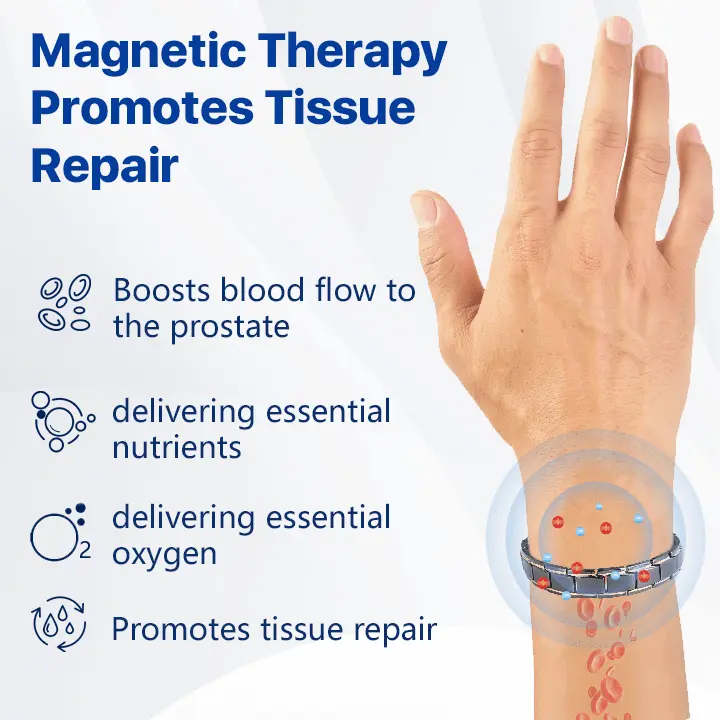 Magnetic Therapy Promotes Tissue Repair

Boosts blood flow to the prostate

delivering essential nutrients

$O_2$ delivering essential oxygen

Promotes tissue repair